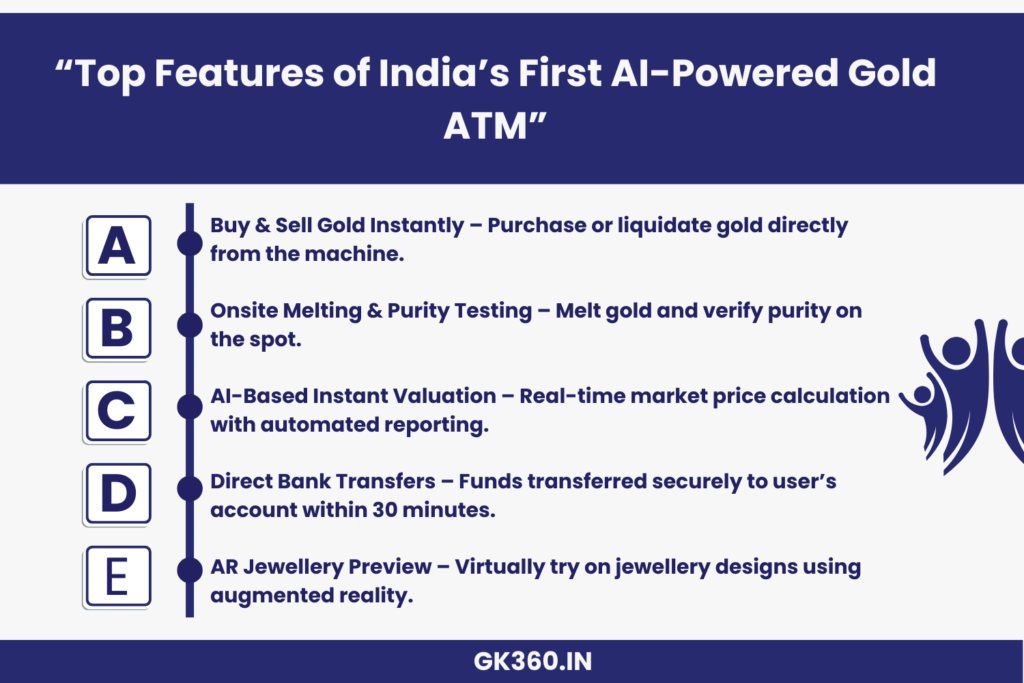 “Top Features of India’s First AI-Powered Gold ATM”

A

Buy & Sell Gold Instantly – Purchase or liquidate gold directly from the machine.

B

Onsite Melting & Purity Testing – Melt gold and verify purity on the spot.

C

AI-Based Instant Valuation – Real-time market price calculation with automated reporting.

D

Direct Bank Transfers – Funds transferred securely to user’s account within 30 minutes.

E

AR Jewellery Preview – Virtually try on jewellery designs using augmented reality.

GK360.IN